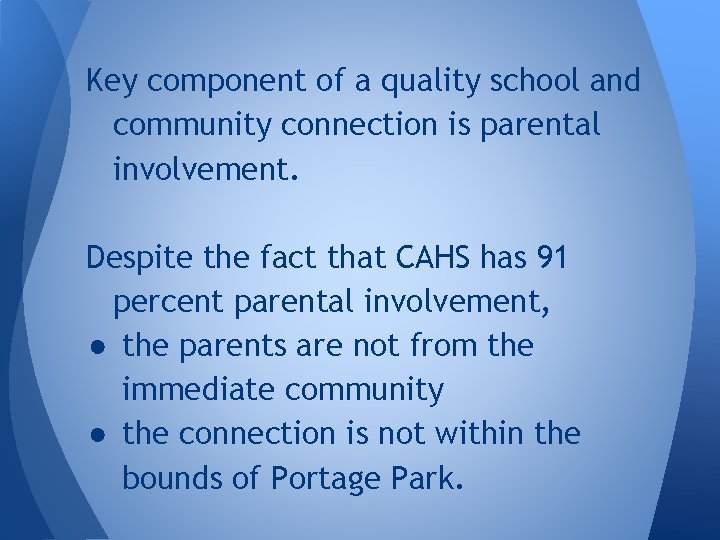 Key component of a quality school and community connection is parental involvement.

Despite the fact that CAHS has 91 percent parental involvement,
● the parents are not from the immediate community
● the connection is not within the bounds of Portage Park.